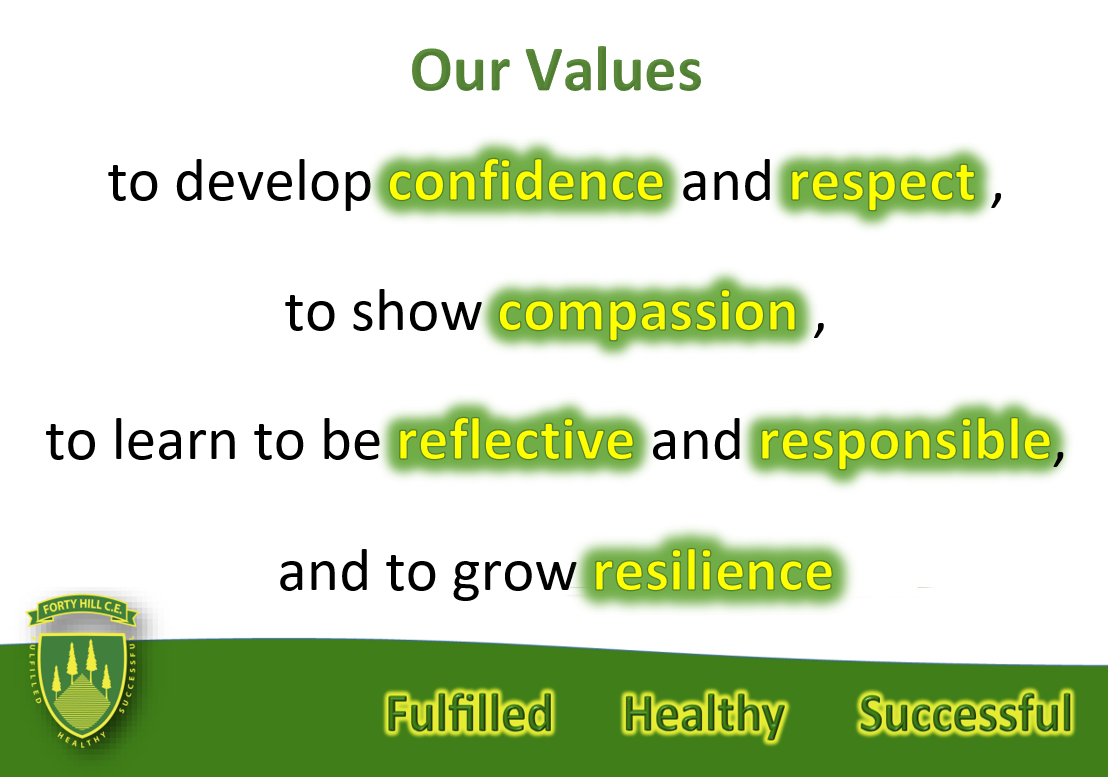 Our Values

to develop confidence and respect ,

to show compassion ,

to learn to be reflective and responsible,

and to grow resilience

FORTY HILL C.E.

FULFILLED HEALTHY SUCCESSFUL

Fulfilled Healthy Successful